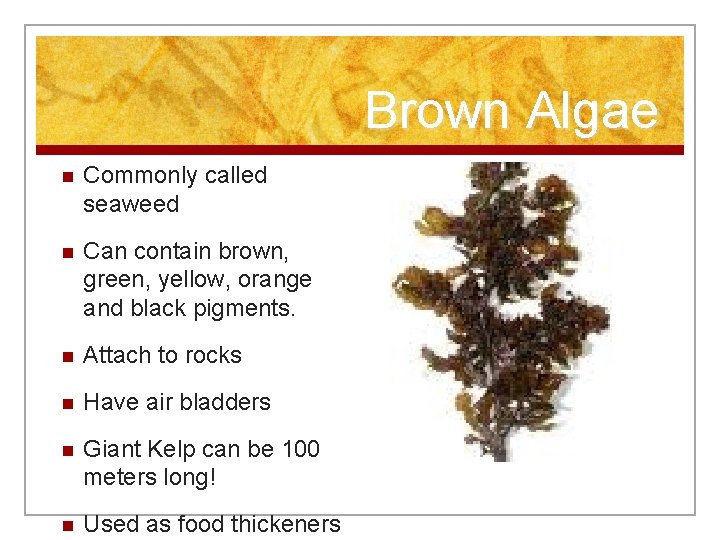 Brown Algae

- Commonly called seaweed
- Can contain brown, green, yellow, orange and black pigments.
- Attach to rocks
- Have air bladders
- Giant Kelp can be 100 meters long!
- Used as food thickeners